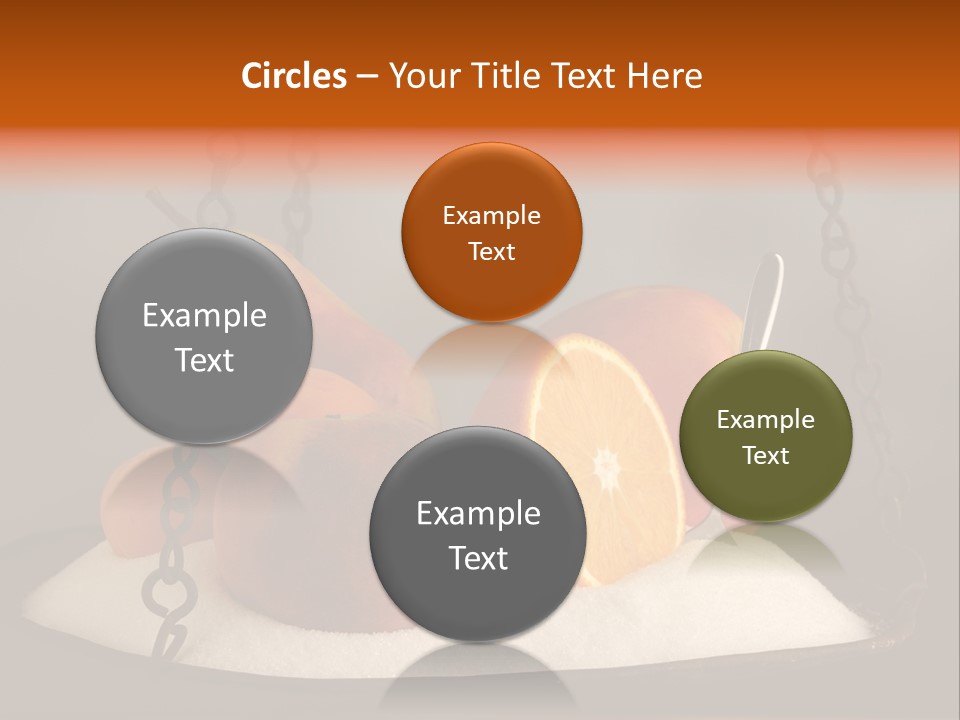 Circles – Your Title Text Here

Example Text

Example Text

Example Text

Example Text